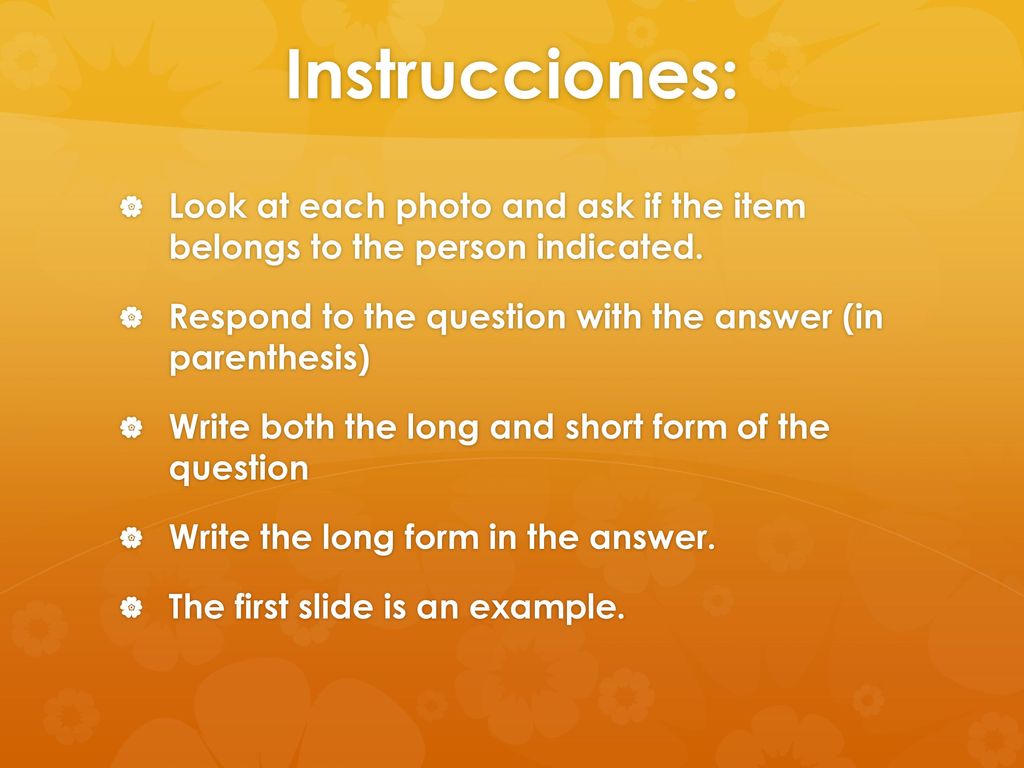 Instrucciones:

Look at each photo and ask if the item belongs to the person indicated.

Respond to the question with the answer (in parenthesis)

Write both the long and short form of the question

Write the long form in the answer.

The first slide is an example.